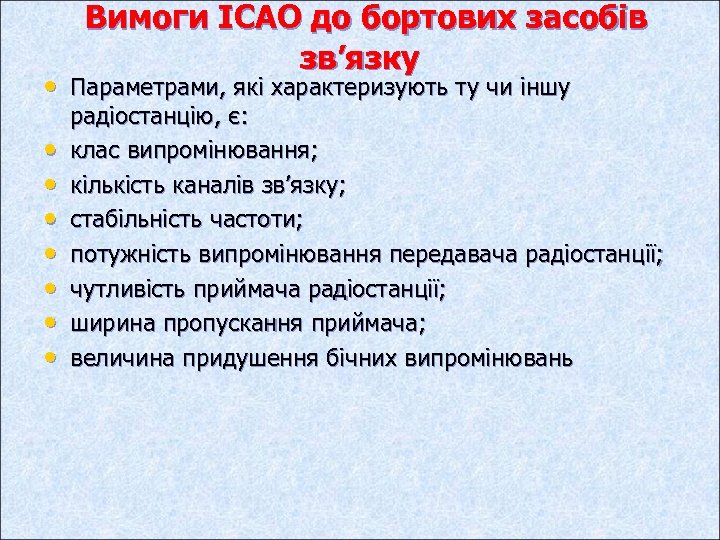 Вимоги ІСАО до бортових засобів зв’язку

• Параметрами, які характеризують ту чи іншу радіостанцію, є:
• клас випромінювання;
• кількість каналів зв’язку;
• стабільність частоти;
• потужність випромінювання передавача радіостанції;
• чутливість приймача радіостанції;
• ширина пропускання приймача;
• величина придушення бічних випромінювань